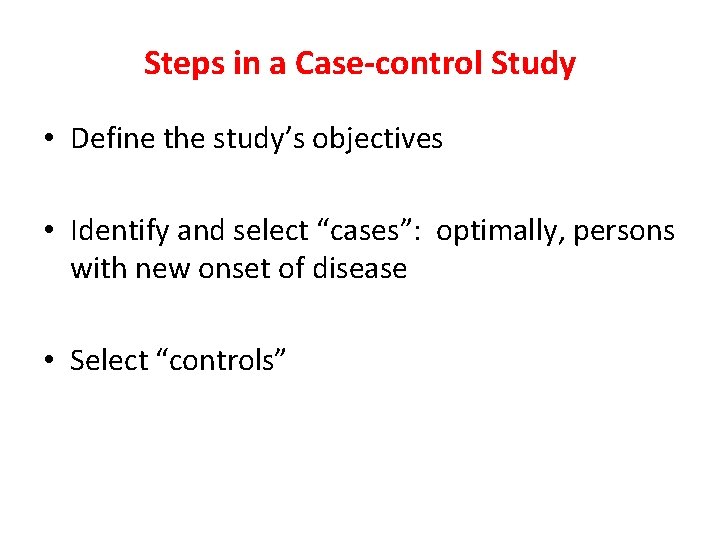 Steps in a Case-control Study

• Define the study’s objectives

• Identify and select “cases”: optimally, persons with new onset of disease

• Select “controls”